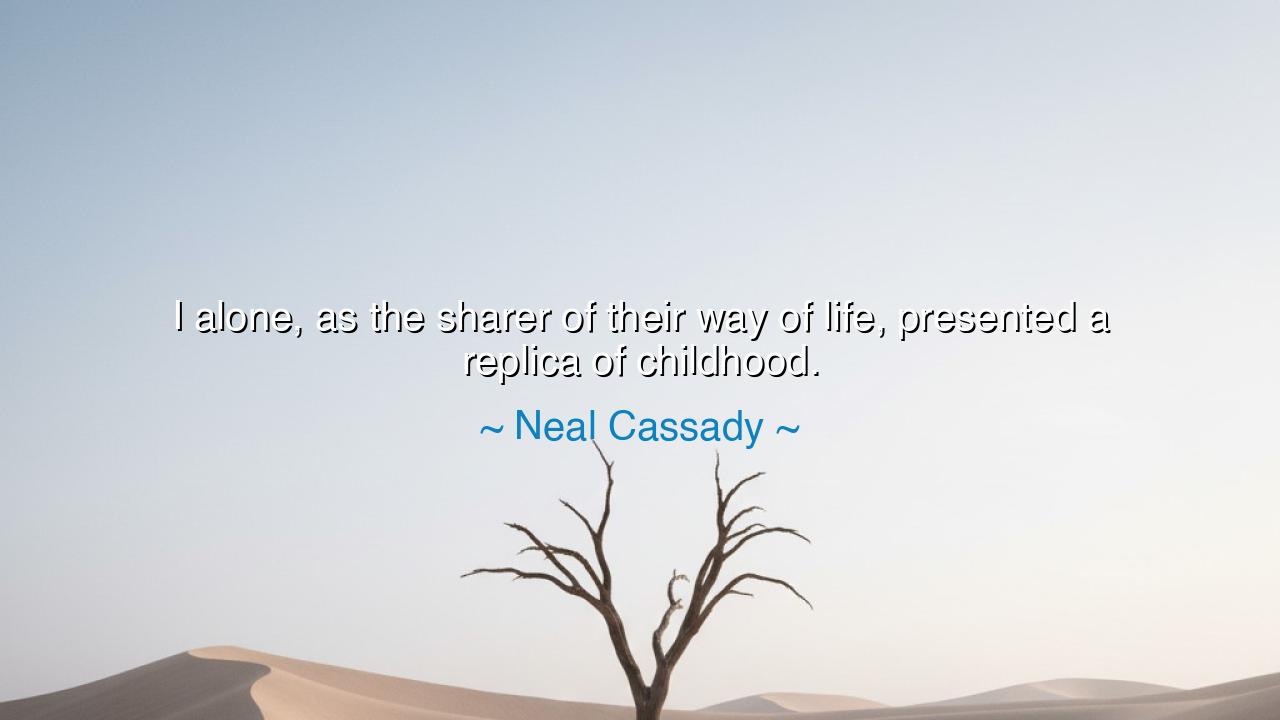 I alone, as the sharer of their way of life, presented a replica of childhood.

~ Neal Cassady ~